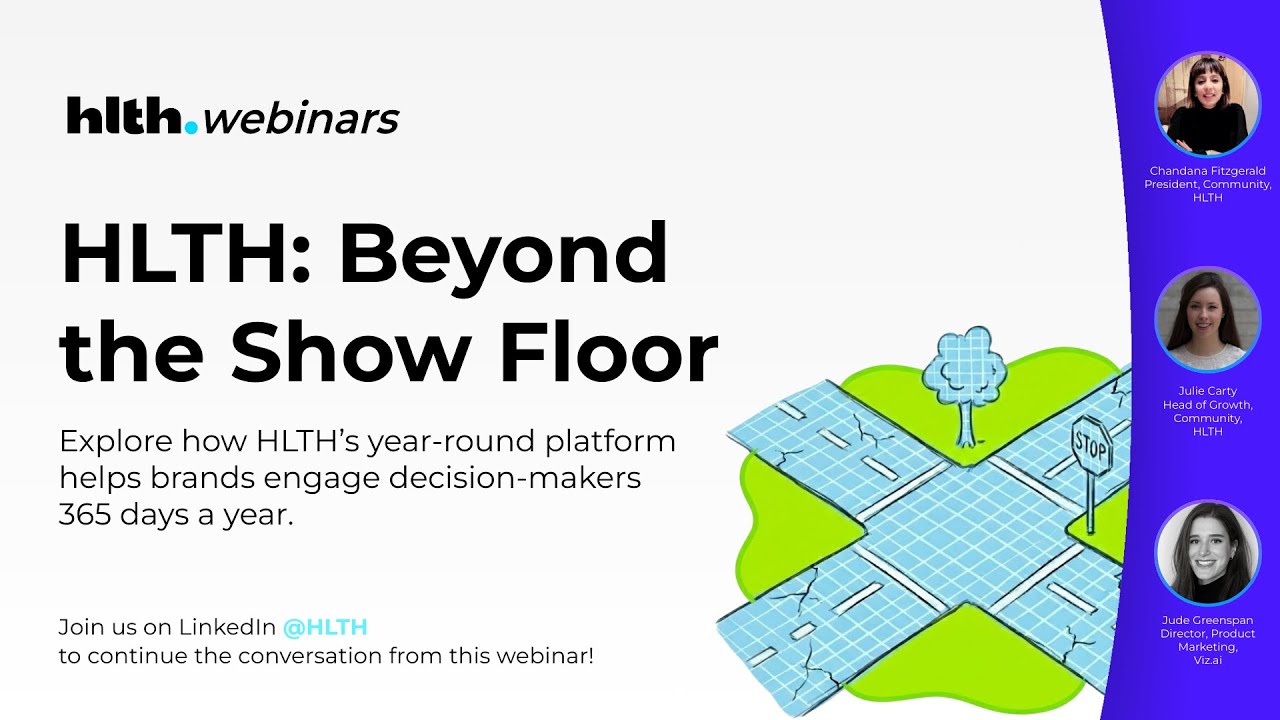 hlth.webinars

HLTH: Beyond the Show Floor

Explore how HLTH's year-round platform helps brands engage decision-makers 365 days a year.

Join us on LinkedIn @HLTH
to continue the conversation from this webinar!

STOP

Chandana Fitzgerald
President, Community, HLTH

Julie Carty
Head of Growth, Community, HLTH

Jude Greenspan
Director, Product Marketing, Viz.ai